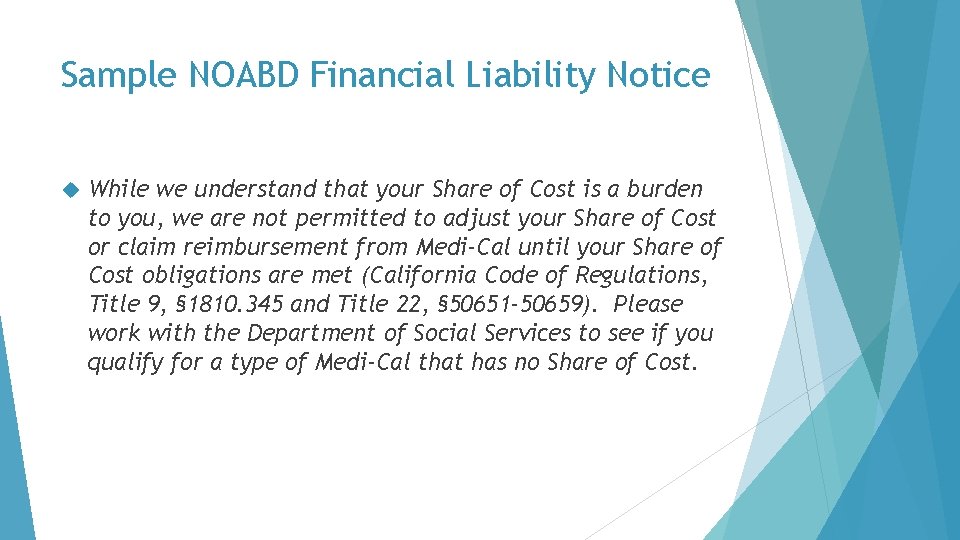 Sample NOABD Financial Liability Notice

While we understand that your Share of Cost is a burden to you, we are not permitted to adjust your Share of Cost or claim reimbursement from Medi-Cal until your Share of Cost obligations are met (California Code of Regulations, Title 9, §1810.345 and Title 22, §50651-50659). Please work with the Department of Social Services to see if you qualify for a type of Medi-Cal that has no Share of Cost.